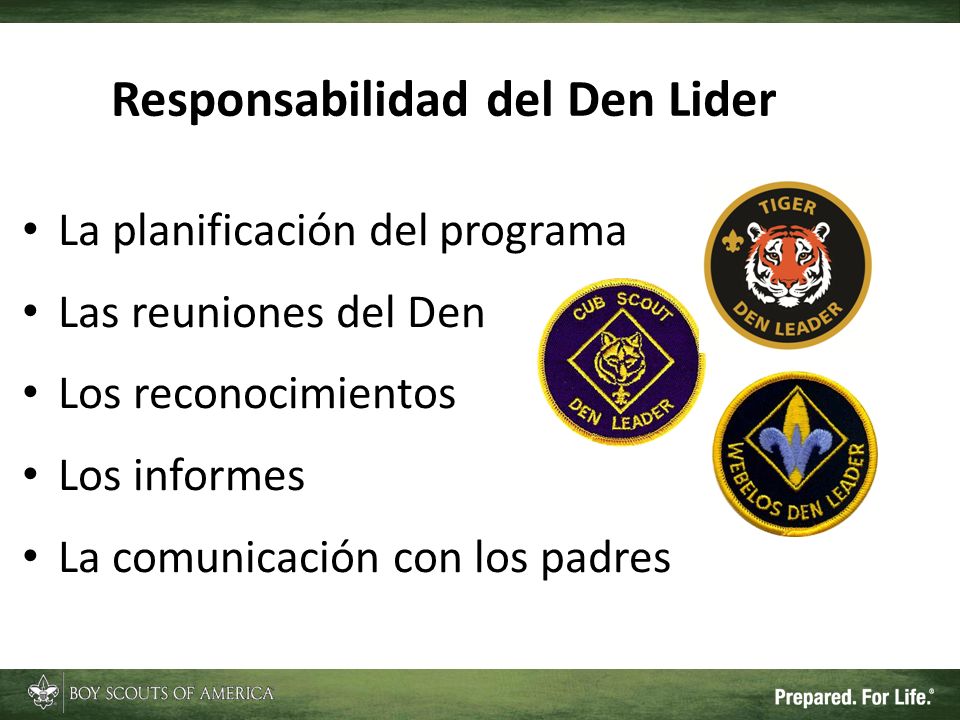 Responsabilidad del Den Lider

• La planificación del programa
• Las reuniones del Den
• Los reconocimientos
• Los informes
• La comunicación con los padres

TIGER
DEN LEADER

CUB SCOUT
DEN LEADER

WEBELOS DEN LEADER

BOY SCOUTS OF AMERICA

Prepared. For Life.®